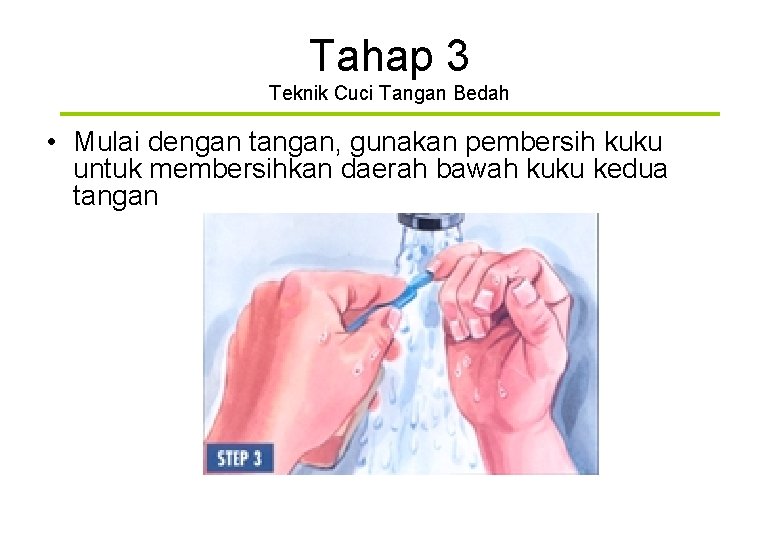 Tahap 3
Teknik Cuci Tangan Bedah

• Mulai dengan tangan, gunakan pembersih kuku untuk membersihkan daerah bawah kuku kedua tangan

STEP 3